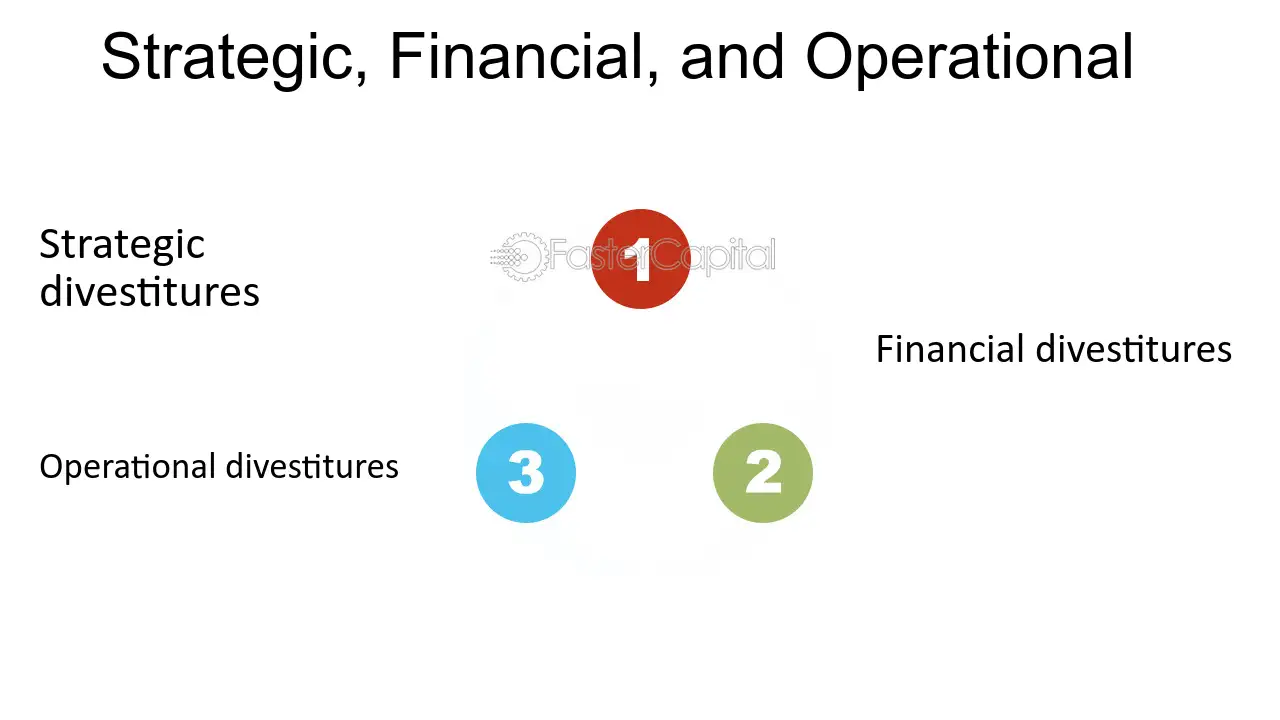 Strategic, Financial, and Operational

Strategic divestitures

1

Financial divestitures

Operational divestitures

3

2

FasterCapital